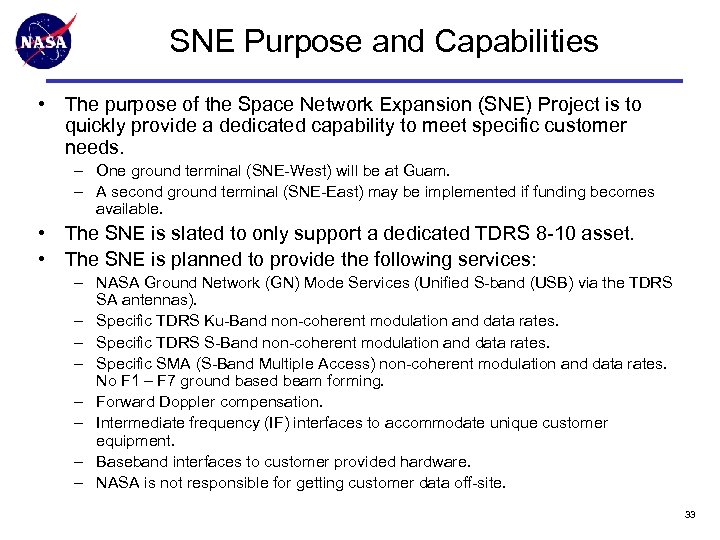 NASA

SNE Purpose and Capabilities

• The purpose of the Space Network Expansion (SNE) Project is to quickly provide a dedicated capability to meet specific customer needs.
– One ground terminal (SNE-West) will be at Guam.
– A second ground terminal (SNE-East) may be implemented if funding becomes available.
• The SNE is slated to only support a dedicated TDRS 8-10 asset.
• The SNE is planned to provide the following services:
– NASA Ground Network (GN) Mode Services (Unified S-band (USB) via the TDRS SA antennas).
– Specific TDRS Ku-Band non-coherent modulation and data rates.
– Specific TDRS S-Band non-coherent modulation and data rates.
– Specific SMA (S-Band Multiple Access) non-coherent modulation and data rates. No F1 – F7 ground based beam forming.
– Forward Doppler compensation.
– Intermediate frequency (IF) interfaces to accommodate unique customer equipment.
– Baseband interfaces to customer provided hardware.
– NASA is not responsible for getting customer data off-site.

33